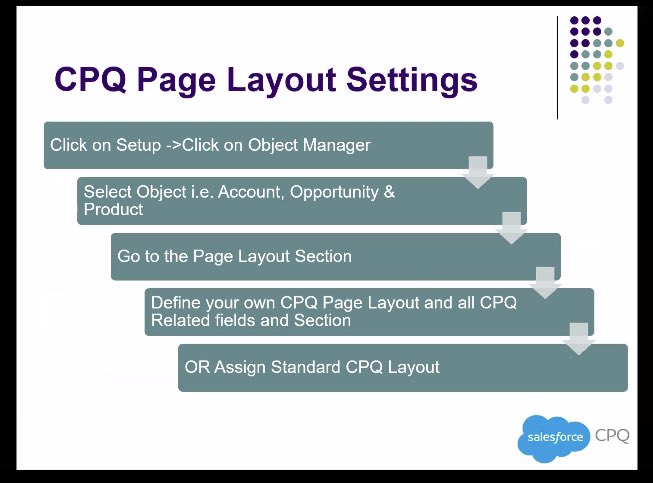 CPQ Page Layout Settings

Click on Setup ->Click on Object Manager

Select Object i.e. Account, Opportunity & Product

Go to the Page Layout Section

Define your own CPQ Page Layout and all CPQ Related fields and Section

OR Assign Standard CPQ Layout

salesforce CPQ